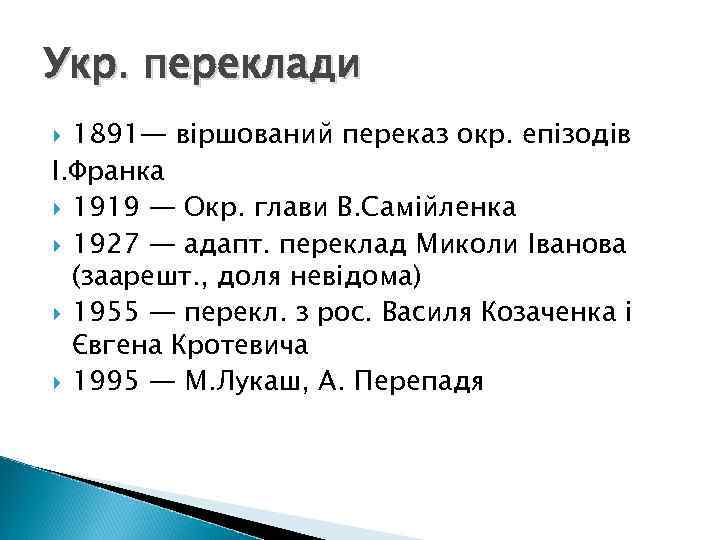 Укр. переклади

1891— віршований переказ окр. епізодів І.Франка

1919 — Окр. глави В.Самійленка

1927 — адапт. переклад Миколи Іванова (заарешт., доля невідома)

1955 — перекл. з рос. Василя Козаченка і Євгена Кротевича

1995 — М.Лукаш, А. Перепадя